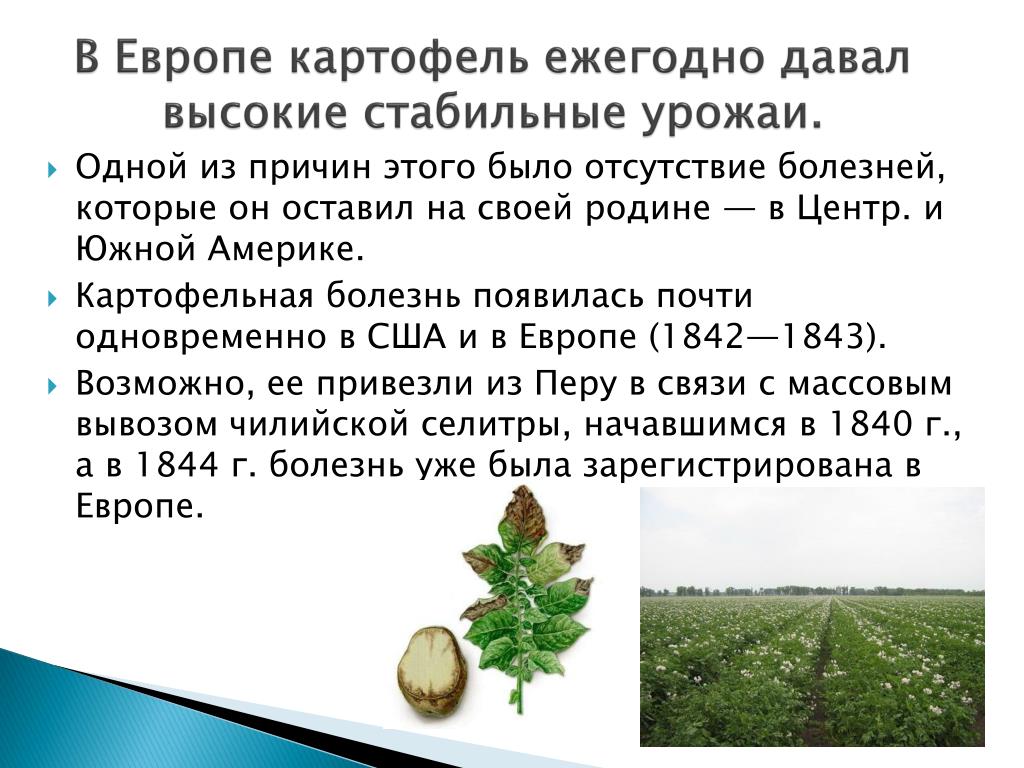 В Европе картофель ежегодно давал высокие стабильные урожаи.

Одной из причин этого было отсутствие болезней, которые он оставил на своей родине — в Центр. и Южной Америке.

Картофельная болезнь появилась почти одновременно в США и в Европе (1842—1843).

Возможно, ее привезли из Перу в связи с массовым вывозом чилийской селитры, начавшимся в 1840 г., а в 1844 г. болезнь уже была зарегистрирована в Европе.